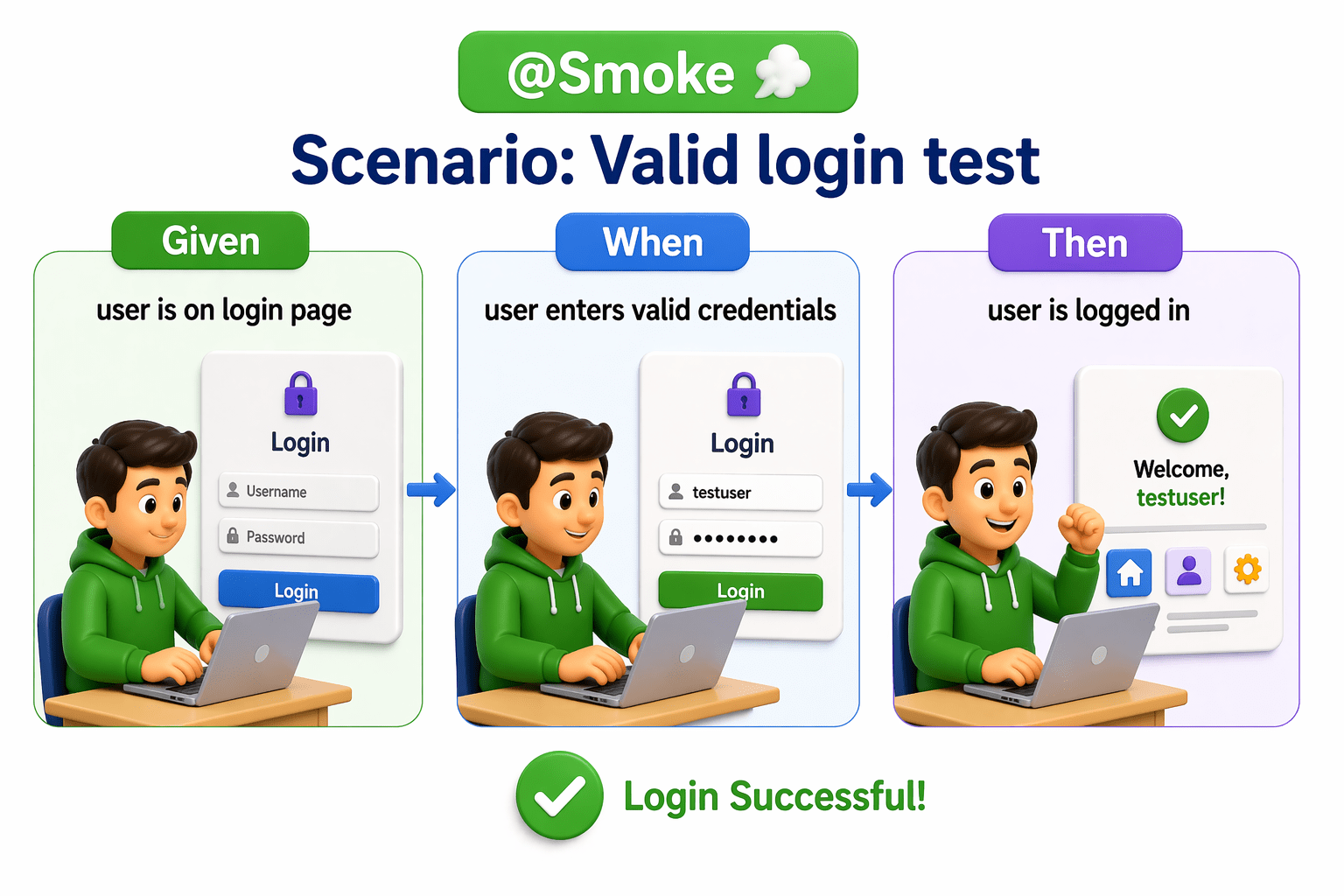 @Smoke

Scenario: Valid login test

Given

user is on login page

Login

Username

Password

Login

When

user enters valid credentials

Login

testuser

••••••••

Login

Then

user is logged in

Welcome, testuser!

Login Successful!